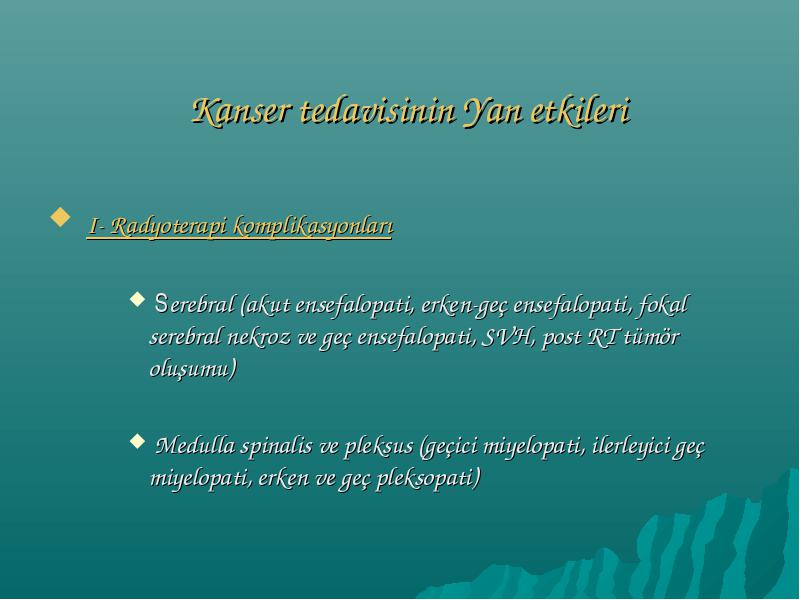 Kanser tedavisinin Yan etkileri

I- Radyoterapi komplikasyonları

Serebral (akut ensefalopati, erken-geç ensefalopati, fokal serebral nekroz ve geç ensefalopati, SVH, post RT tümör oluşumu)

Medulla spinalis ve pleksus (geçici miyelopati, ilerleyici geç miyelopati, erken ve geç pleksopati)